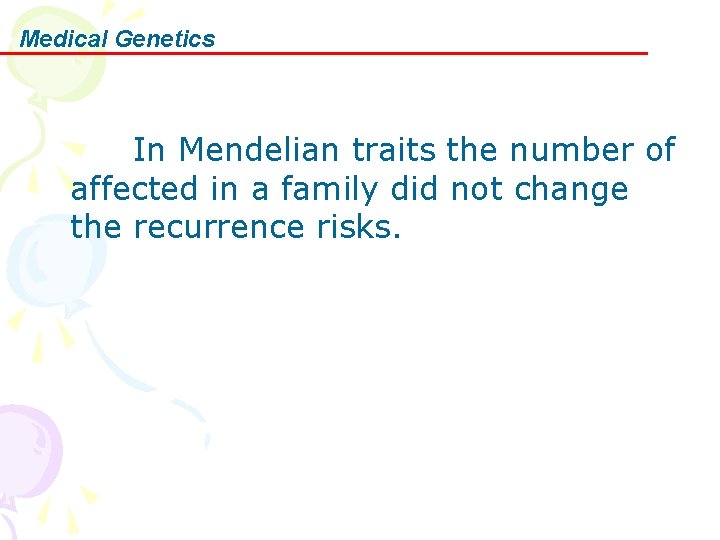 Medical Genetics

In Mendelian traits the number of affected in a family did not change the recurrence risks.